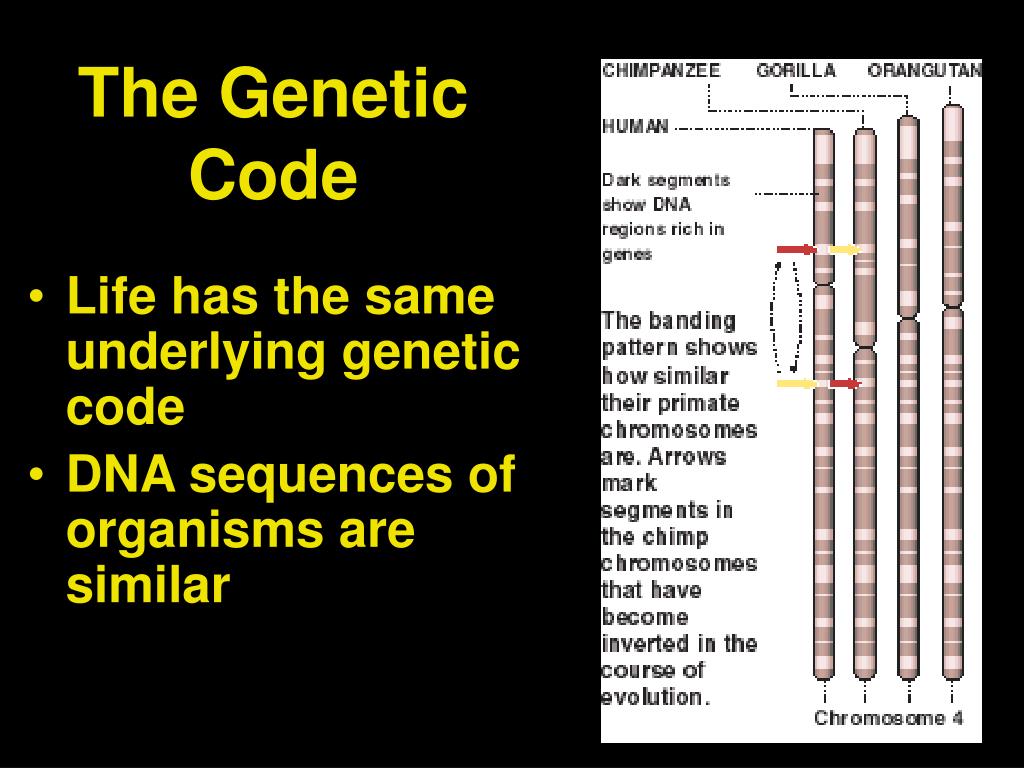 The Genetic Code

• Life has the same underlying genetic code
• DNA sequences of organisms are similar

CHIMPANZEE GORILLA ORANGUTAN

HUMAN

Dark segments show DNA regions rich in genes

The banding pattern shows how similar their primate chromosomes are. Arrows mark segments in the chimp chromosomes that have become inverted in the course of evolution.

Chromosome 4